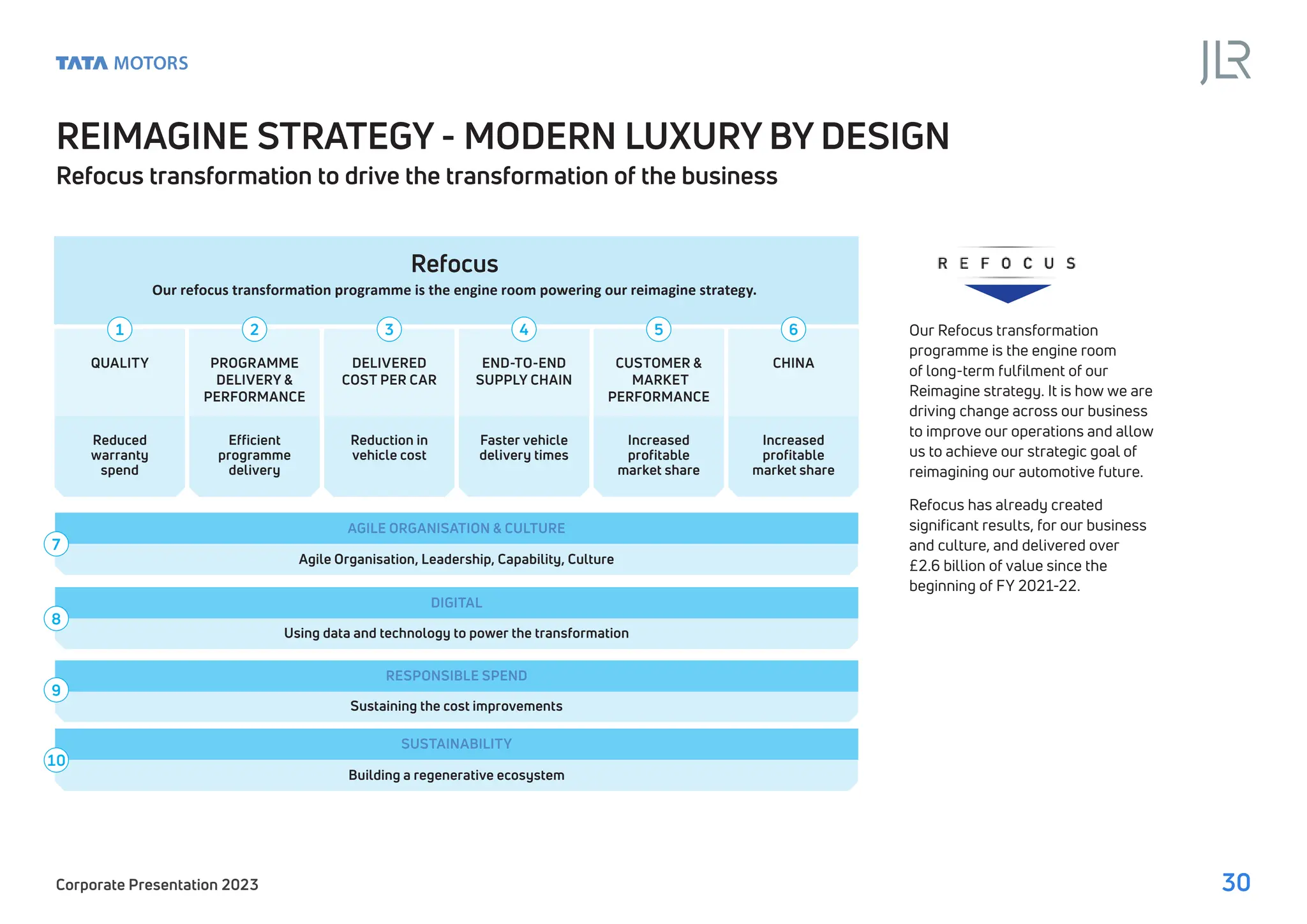 TATA MOTORS

JLR

REIMAGINE STRATEGY - MODERN LUXURY BY DESIGN

Refocus transformation to drive the transformation of the business

Refocus

Our refocus transformation programme is the engine room powering our reimagine strategy.

| 1 | 2 | 3 | 4 | 5 | 6 |
|---|---|---|---|---|---|
| QUALITY | PROGRAMME DELIVERY & PERFORMANCE | DELIVERED COST PER CAR | END-TO-END SUPPLY CHAIN | CUSTOMER & MARKET PERFORMANCE | CHINA |
| Reduced warranty spend | Efficient programme delivery | Reduction in vehicle cost | Faster vehicle delivery times | Increased profitable market share | Increased profitable market share |

7 AGILE ORGANISATION & CULTURE
Agile Organisation, Leadership, Capability, Culture

8 DIGITAL
Using data and technology to power the transformation

9 RESPONSIBLE SPEND
Sustaining the cost improvements

10 SUSTAINABILITY
Building a regenerative ecosystem

REFOCUS

Our Refocus transformation programme is the engine room of long-term fulfilment of our Reimagine strategy. It is how we are driving change across our business to improve our operations and allow us to achieve our strategic goal of reimagining our automotive future.

Refocus has already created significant results, for our business and culture, and delivered over £2.6 billion of value since the beginning of FY 2021-22.

Corporate Presentation 2023

30